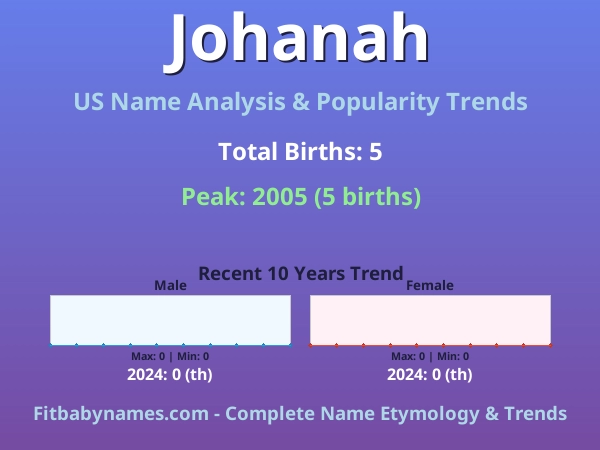 Johanah

US Name Analysis & Popularity Trends

Total Births: 5

Peak: 2005 (5 births)

Recent 10 Years Trend

Male

Max: 0 | Min: 0

2024: 0 (th)

Female

Max: 0 | Min: 0

2024: 0 (th)

Fitbabynames.com - Complete Name Etymology & Trends